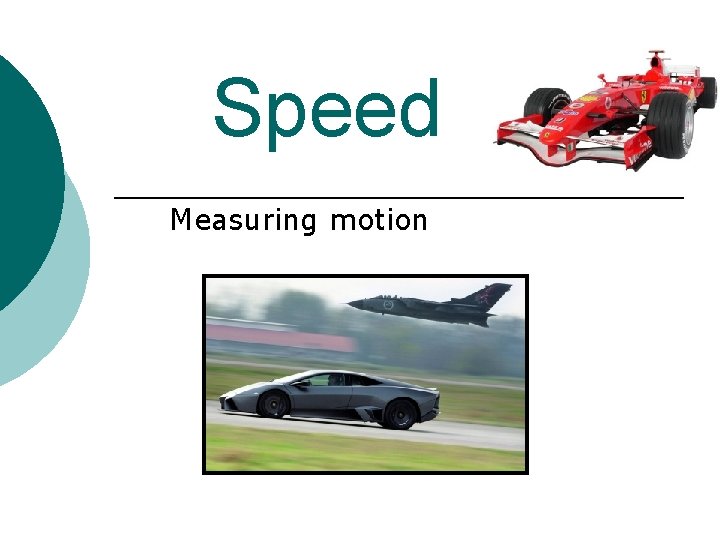 Speed

Measuring motion